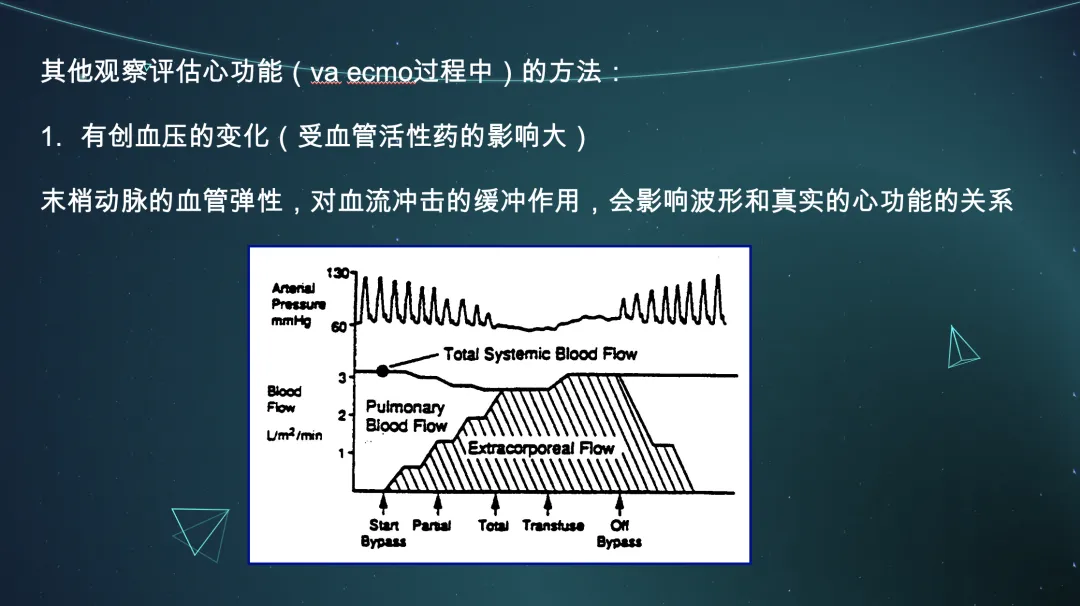 其他观察评估心功能（va ecmo过程中）的方法：

1. 有创血压的变化（受血管活性药的影响大）

末梢动脉的血管弹性，对血流冲击的缓冲作用，会影响波形和真实的心功能的关系

Arterial Pressure mmHg

130

60

Total Systemic Blood Flow

Blood Flow L/m²/min

3

2

1

Pulmonary Blood Flow

Extracorporeal Flow

Start Bypass

Parsal

Total

Transfuse

Off Bypass